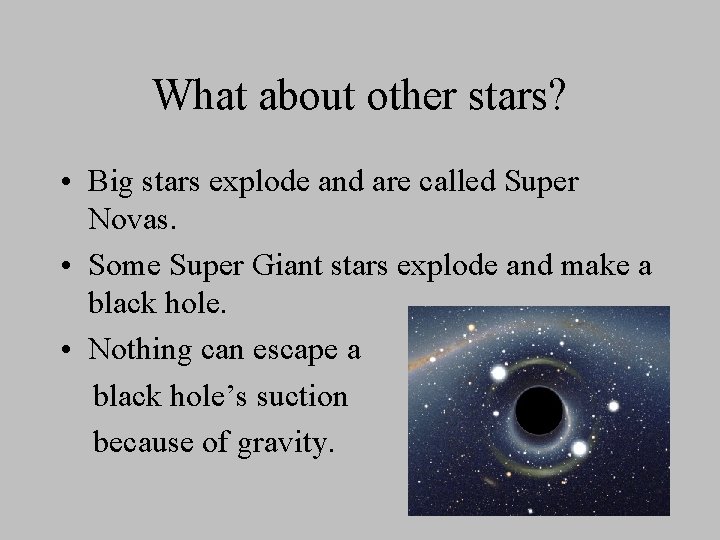 What about other stars?

• Big stars explode and are called Super Novas.

• Some Super Giant stars explode and make a black hole.

• Nothing can escape a black hole’s suction because of gravity.